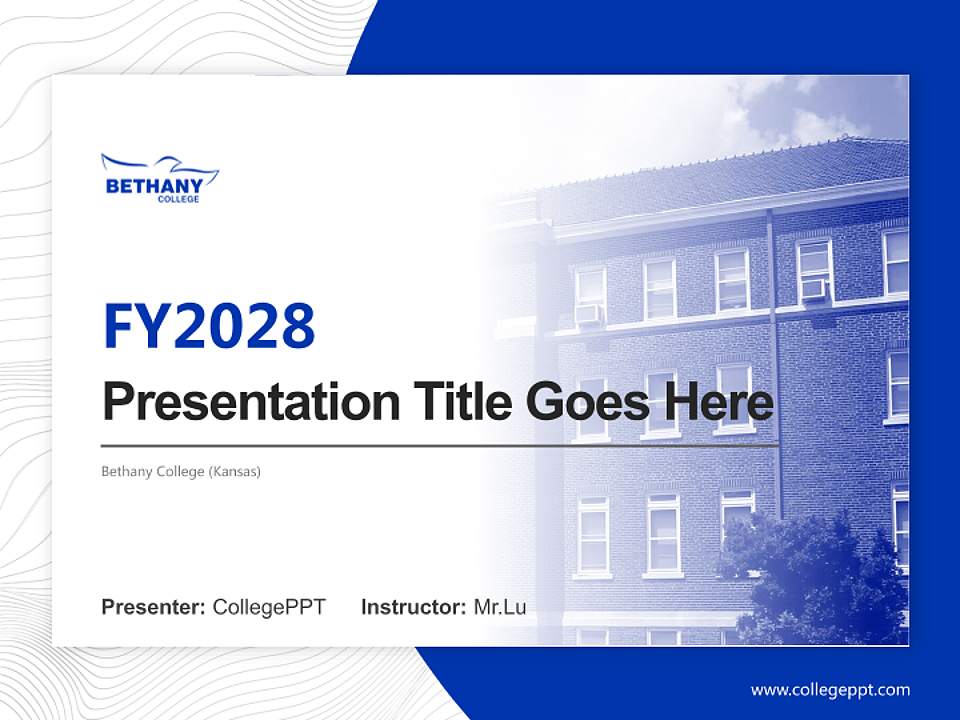 BETHANY
COLLEGE

FY2028

Presentation Title Goes Here

Bethany College (Kansas)

Presenter: CollegePPT Instructor: Mr.Lu

www.collegeppt.com